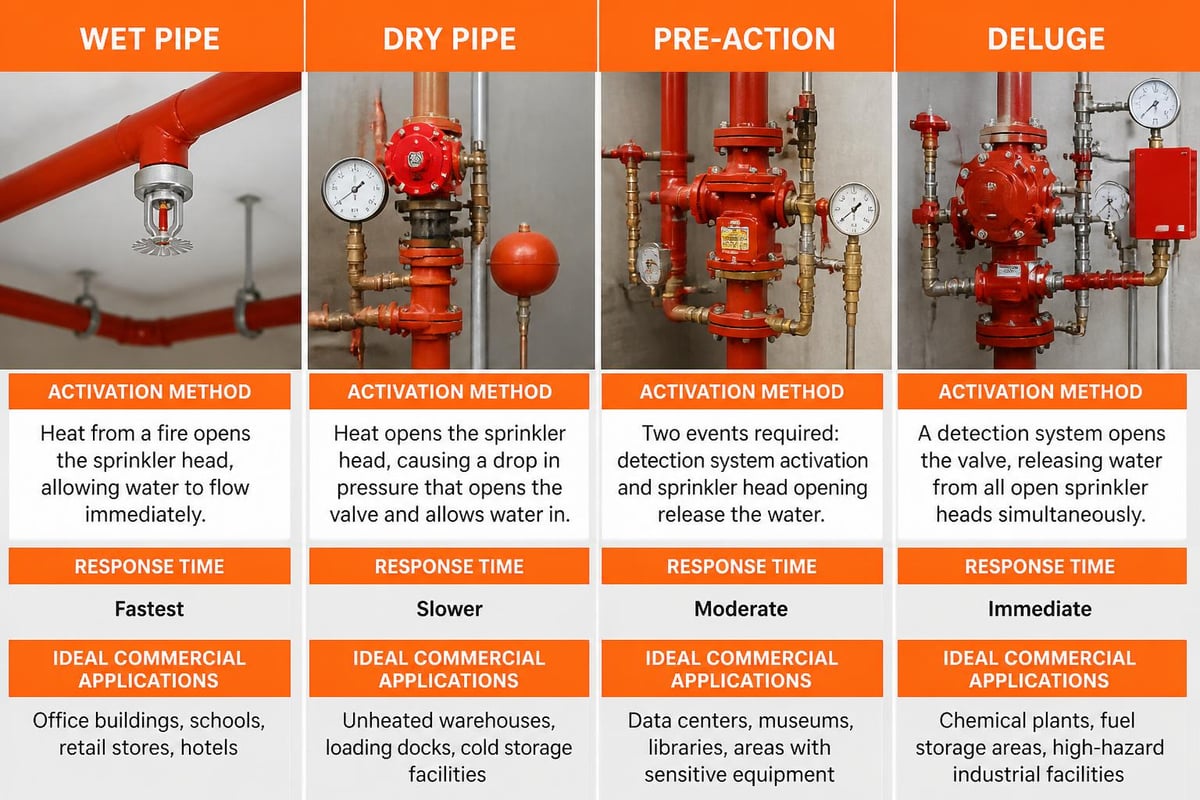 WET PIPE

ACTIVATION METHOD

Heat from a fire opens the sprinkler head, allowing water to flow immediately.

RESPONSE TIME

Fastest

IDEAL COMMERCIAL APPLICATIONS

Office buildings, schools, retail stores, hotels

DRY PIPE

ACTIVATION METHOD

Heat opens the sprinkler head, causing a drop in pressure that opens the valve and allows water in.

RESPONSE TIME

Slower

IDEAL COMMERCIAL APPLICATIONS

Unheated warehouses, loading docks, cold storage facilities

PRE-ACTION

ACTIVATION METHOD

Two events required: detection system activation and sprinkler head opening release the water.

RESPONSE TIME

Moderate

IDEAL COMMERCIAL APPLICATIONS

Data centers, museums, libraries, areas with sensitive equipment

DELUGE

ACTIVATION METHOD

A detection system opens the valve, releasing water from all open sprinkler heads simultaneously.

RESPONSE TIME

Immediate

IDEAL COMMERCIAL APPLICATIONS

Chemical plants, fuel storage areas, high-hazard industrial facilities